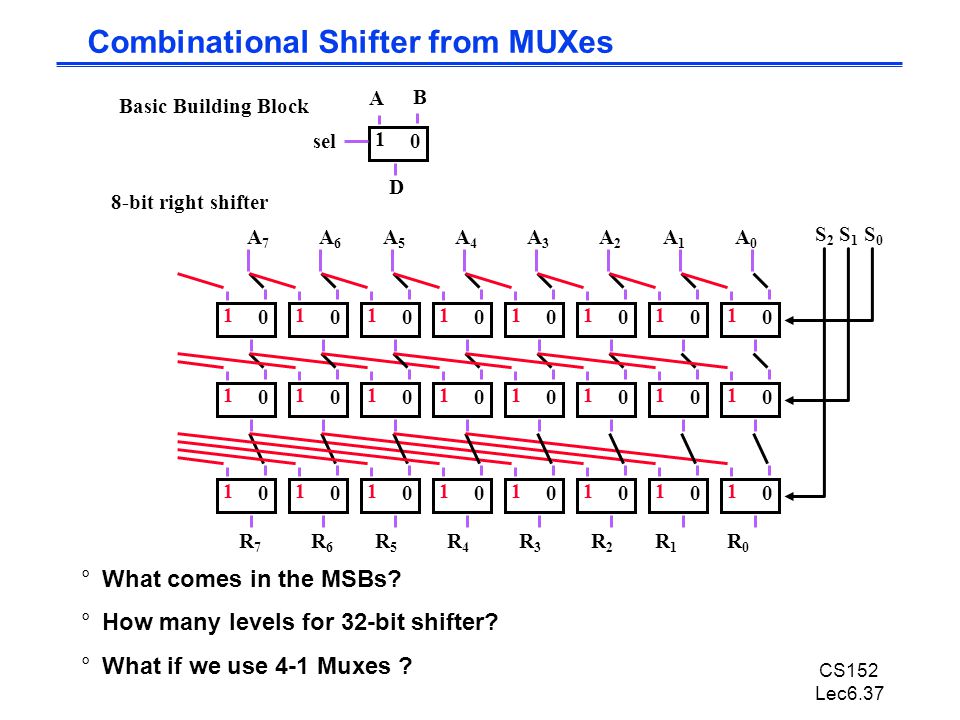 Combinational Shifter from MUXes

Basic Building Block

A B

sel 1 0

D

8-bit right shifter

$A_7$ $A_6$ $A_5$ $A_4$ $A_3$ $A_2$ $A_1$ $A_0$

$S_2$ $S_1$ $S_0$

1 0 1 0 1 0 1 0 1 0 1 0 1 0 1 0

1 0 1 0 1 0 1 0 1 0 1 0 1 0 1 0

1 0 1 0 1 0 1 0 1 0 1 0 1 0 1 0

$R_7$ $R_6$ $R_5$ $R_4$ $R_3$ $R_2$ $R_1$ $R_0$

° What comes in the MSBs?

° How many levels for 32-bit shifter?

° What if we use 4-1 Muxes ?

CS152
Lec6.37